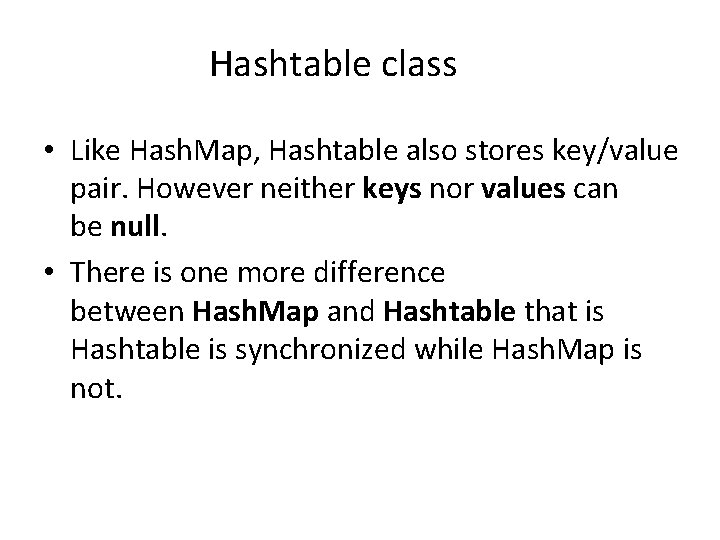 Hashtable class

• Like HashMap, Hashtable also stores key/value pair. However neither keys nor values can be null.

• There is one more difference between HashMap and Hashtable that is Hashtable is synchronized while HashMap is not.